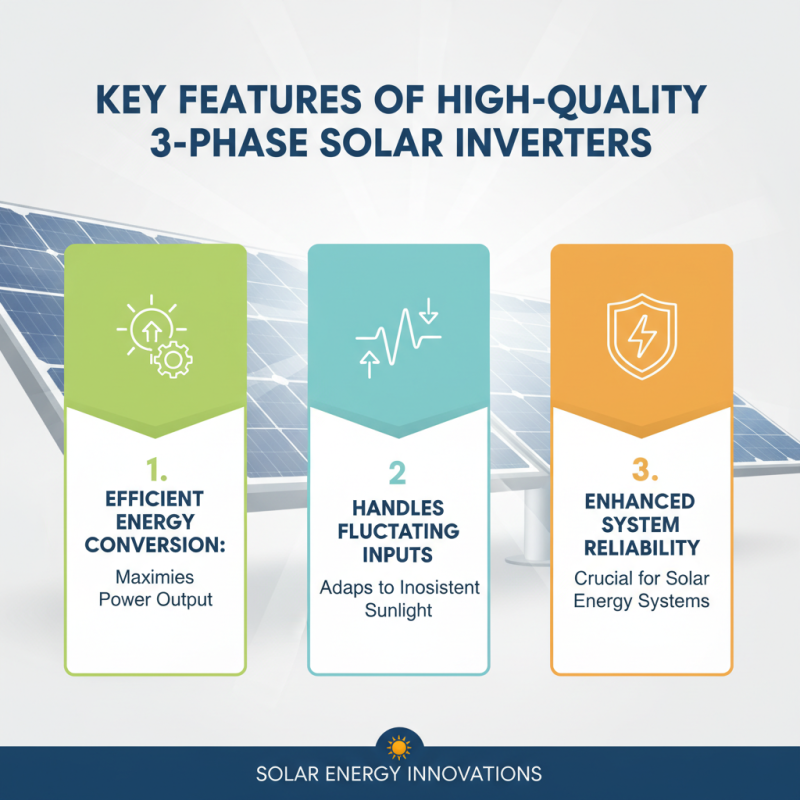 KEY FEATURES OF HIGH-QUALITY 3-PHASE SOLAR INVERTERS

1.

EFFICIENT ENERGY CONVERSION:

Maximies Power Output

2

HANDLES FLUCTATING INPUTS

Adaps to Inosistent Sunlight

3.

ENHANCED SYSTEM RELIABILITY

Crucial for Solar Energy Systems

SOLAR ENERGY INNOVATIONS